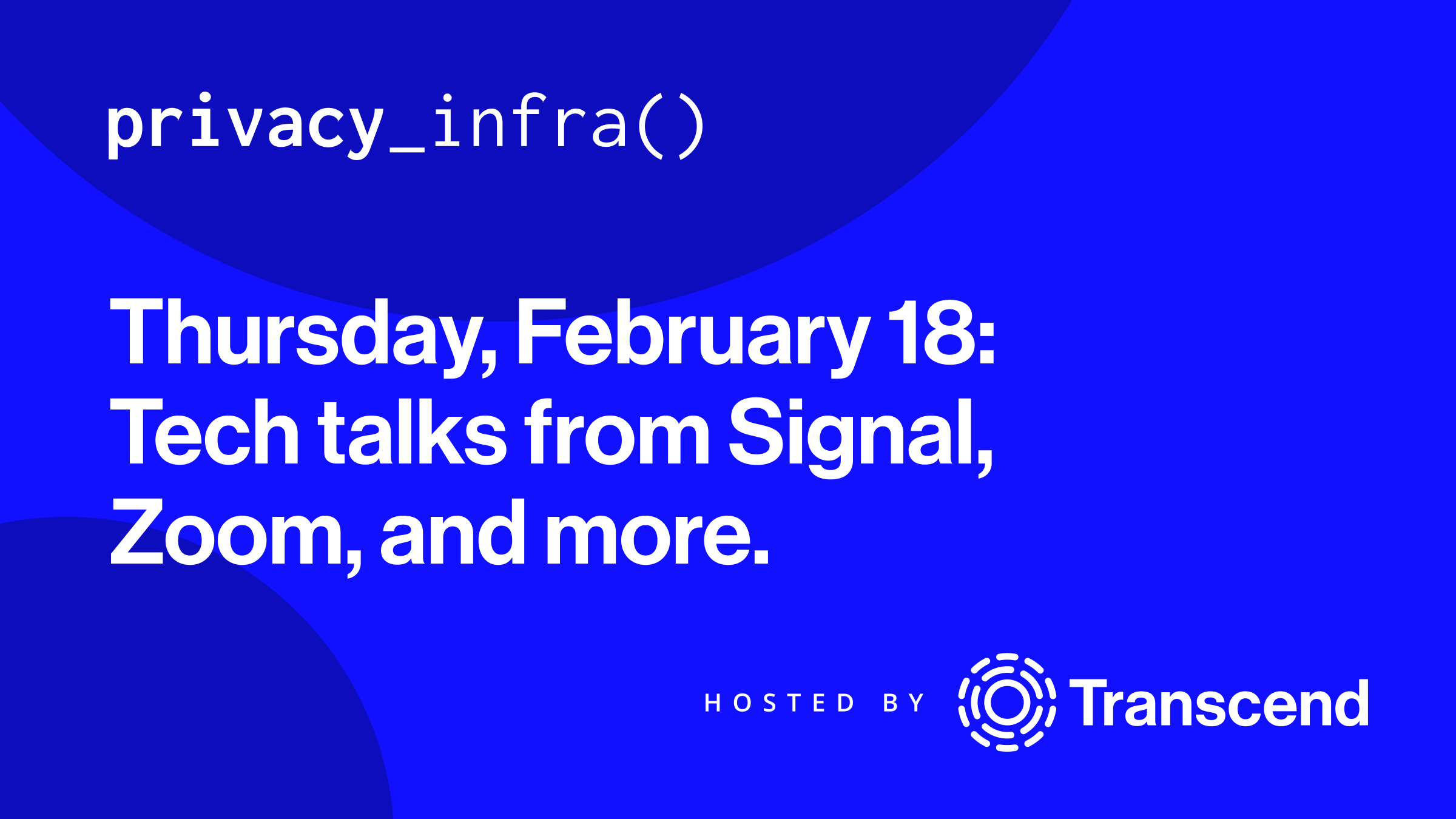 privacy_infra()

Thursday, February 18: Tech talks from Signal, Zoom, and more.

HOSTED BY Transcend